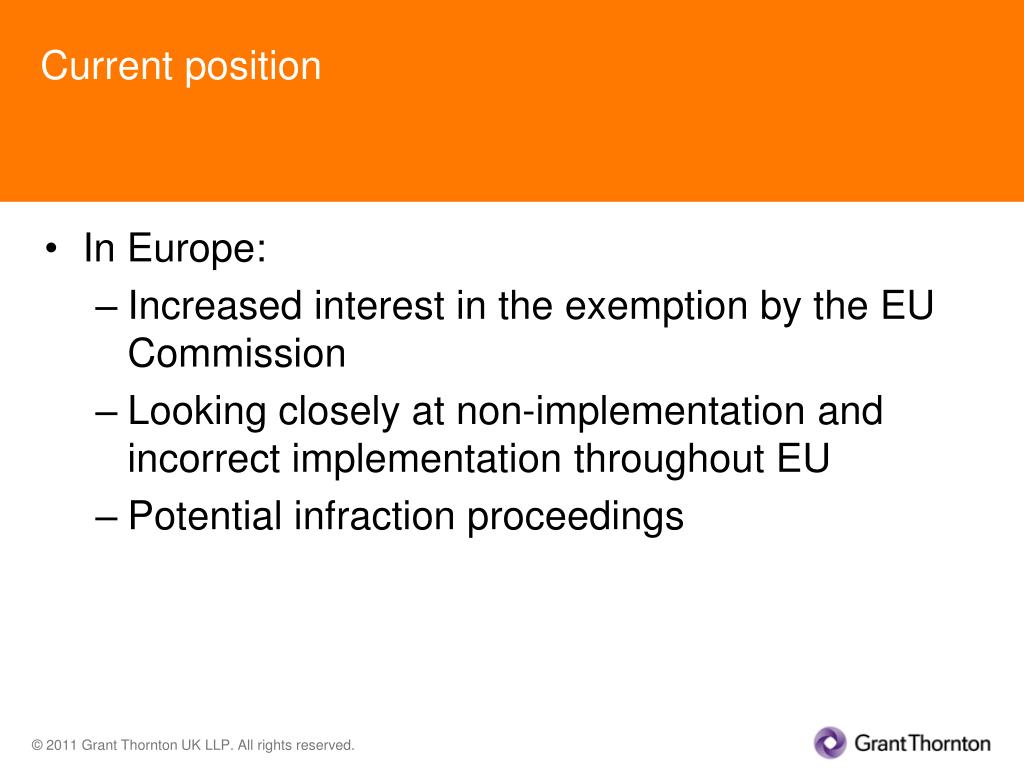 Current position

• In Europe:
– Increased interest in the exemption by the EU Commission
– Looking closely at non-implementation and incorrect implementation throughout EU
– Potential infraction proceedings

© 2011 Grant Thornton UK LLP. All rights reserved.

GrantThornton